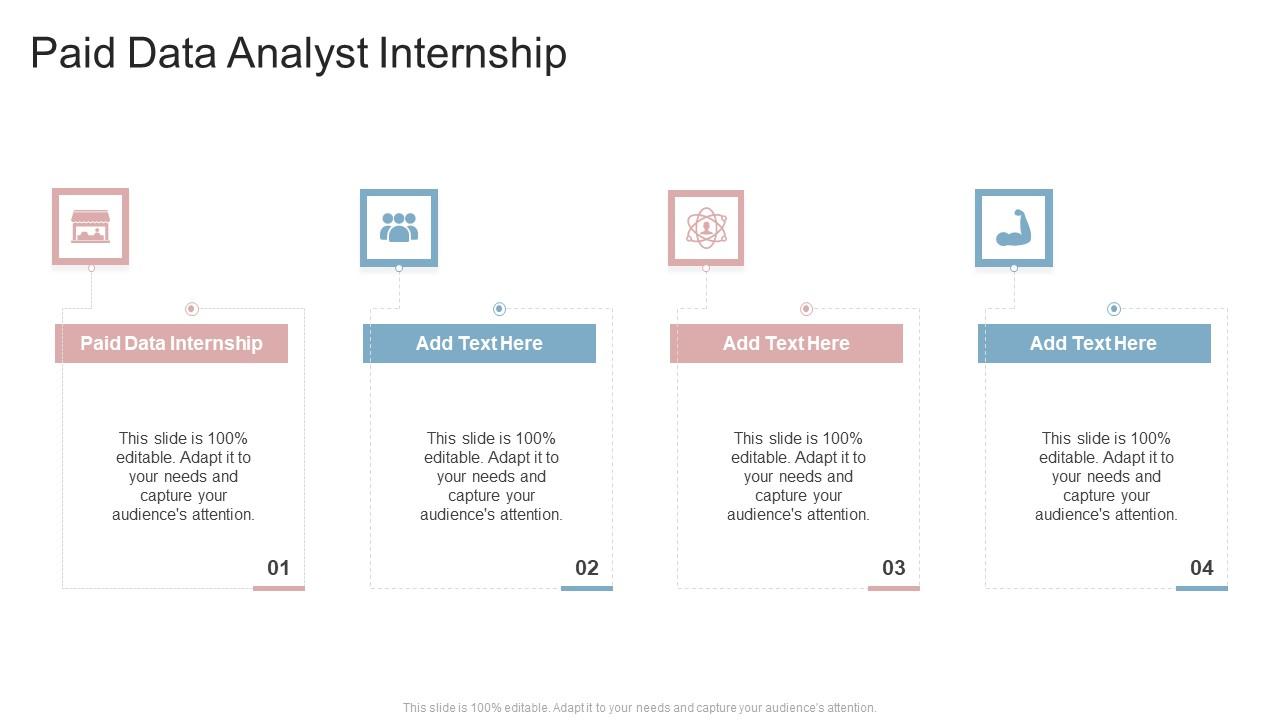 Paid Data Analyst Internship

Paid Data Internship

This slide is 100% editable. Adapt it to your needs and capture your audience's attention.

01

Add Text Here

This slide is 100% editable. Adapt it to your needs and capture your audience's attention.

02

Add Text Here

This slide is 100% editable. Adapt it to your needs and capture your audience's attention.

03

Add Text Here

This slide is 100% editable. Adapt it to your needs and capture your audience's attention.

04

This slide is 100% editable. Adapt it to your needs and capture your audience's attention.